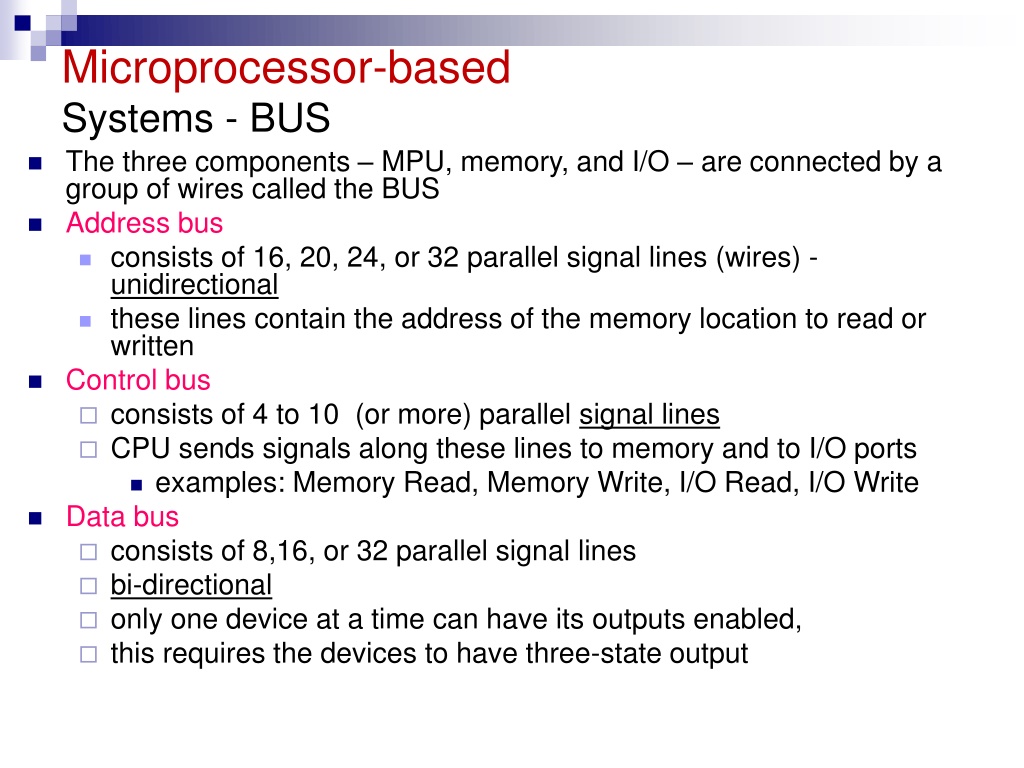 Microprocessor-based
Systems - BUS

The three components – MPU, memory, and I/O – are connected by a group of wires called the BUS

Address bus

consists of 16, 20, 24, or 32 parallel signal lines (wires) - unidirectional

these lines contain the address of the memory location to read or written

Control bus

consists of 4 to 10 (or more) parallel signal lines

CPU sends signals along these lines to memory and to I/O ports

examples: Memory Read, Memory Write, I/O Read, I/O Write

Data bus

consists of 8,16, or 32 parallel signal lines

bi-directional

only one device at a time can have its outputs enabled,

this requires the devices to have three-state output